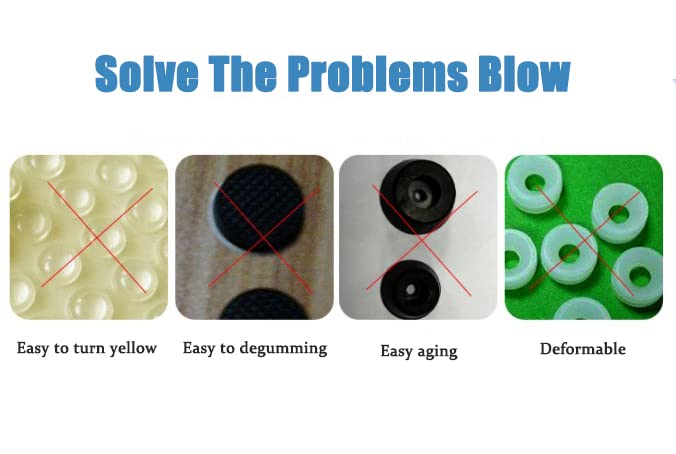 Solve The Problems Blow

Easy to turn yellow

Easy to degumming

Easy aging

Deformable